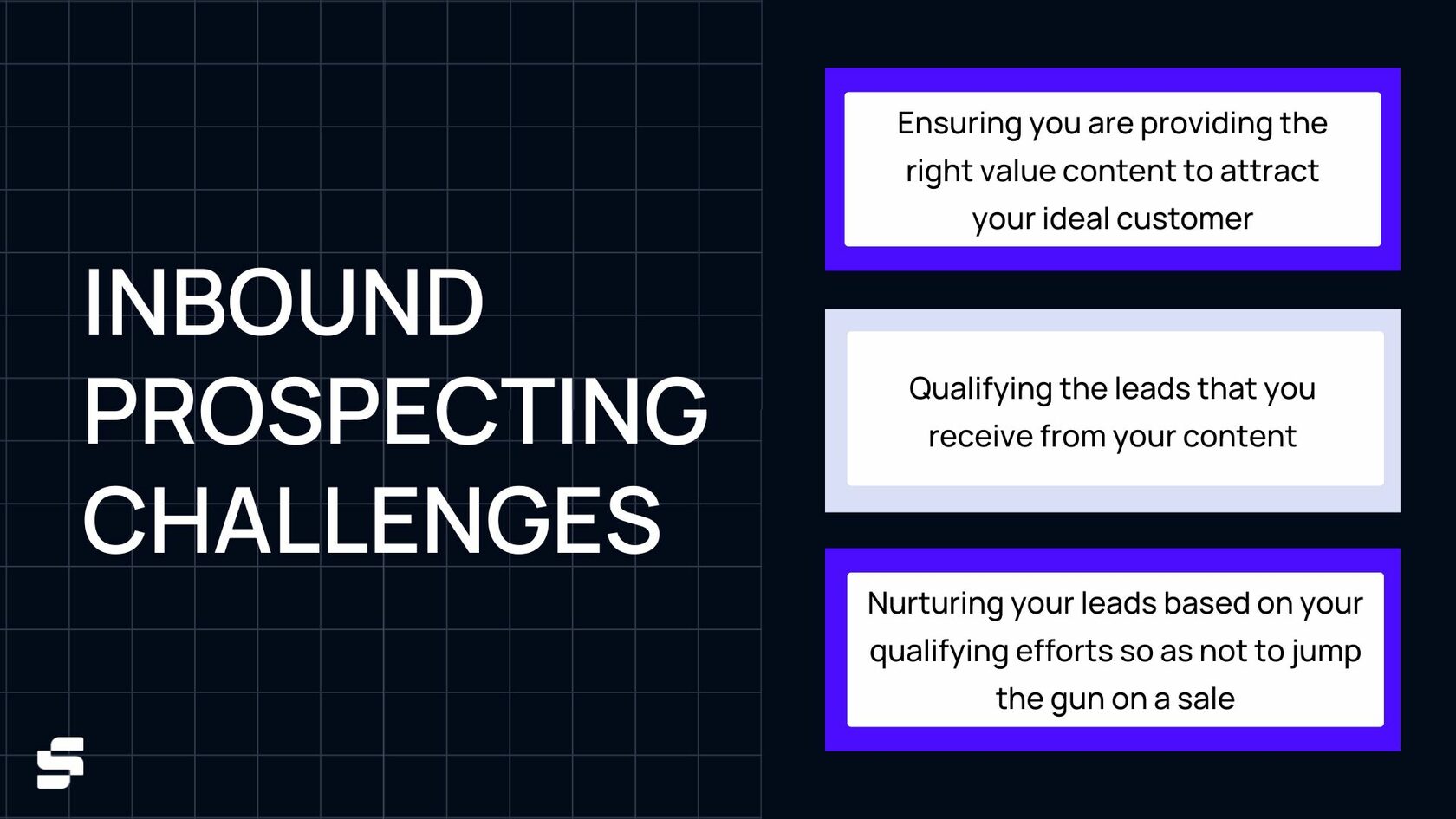 INBOUND PROSPECTING CHALLENGES

Ensuring you are providing the right value content to attract your ideal customer

Qualifying the leads that you receive from your content

Nurturing your leads based on your qualifying efforts so as not to jump the gun on a sale